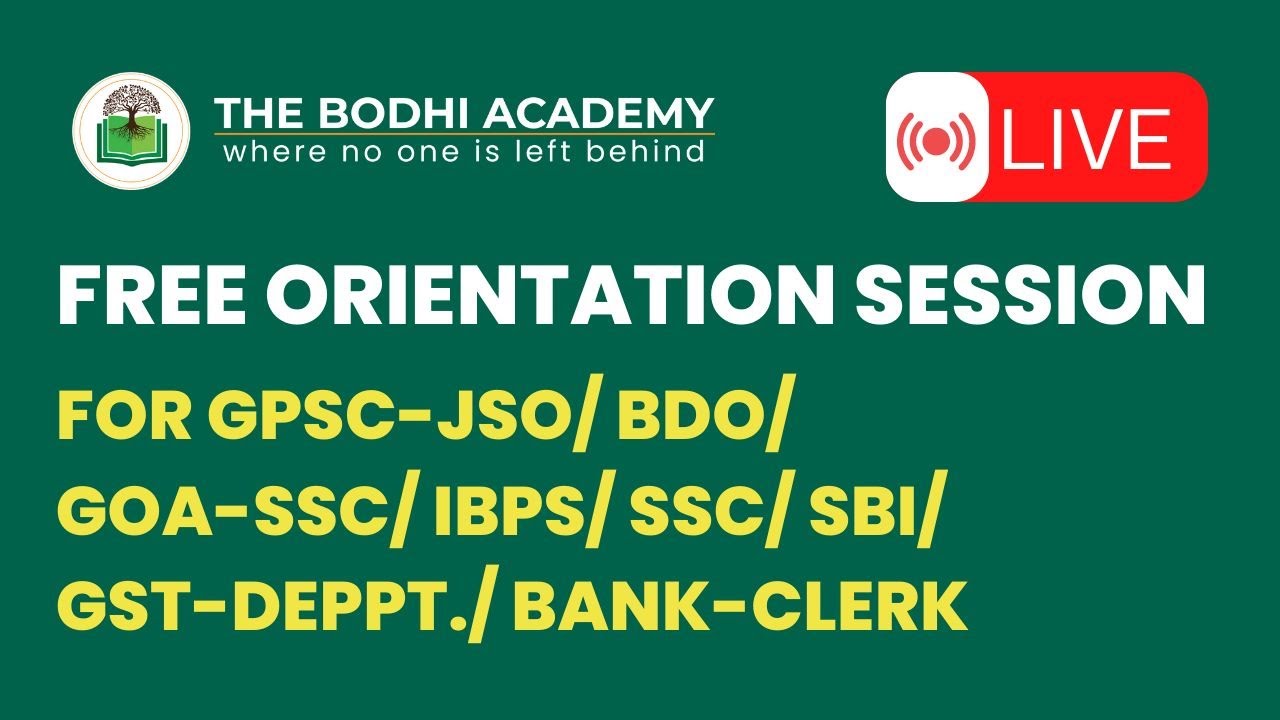 THE BODHI ACADEMY
where no one is left behind

LIVE

FREE ORIENTATION SESSION

FOR GPSC-JSO/ BDO/ GOA-SSC/ IBPS/ SSC/ SBI/ GST-DEPPT./ BANK-CLERK